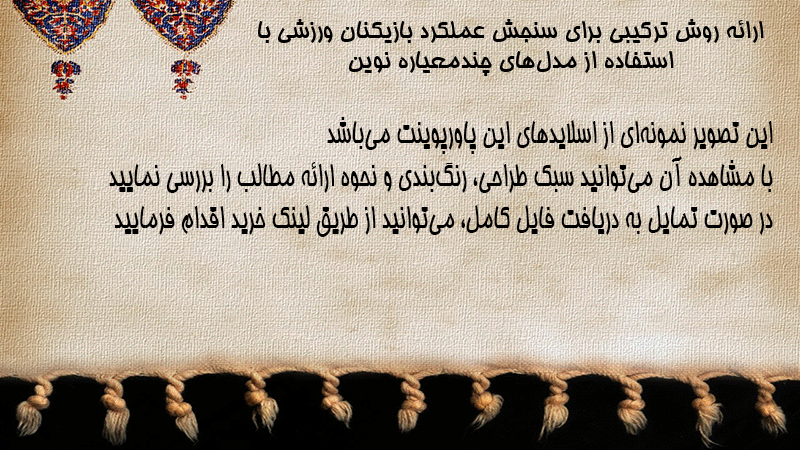 ارائه روش ترکیبی برای سنجش عملکرد بازیکنان ورزشی با استفاده از مدل‌های چندمعیاره نوین

این تصویر نمونه‌ای از اسلایدهای این پاورپوینت می‌باشد
با مشاهده آن می‌توانید سبک طراحی، رنگ‌بندی و نحوه ارائه مطالب را بررسی نمایید
در صورت تمایل به دریافت فایل کامل، می‌توانید از طریق لینک خرید اقدام فرمایید